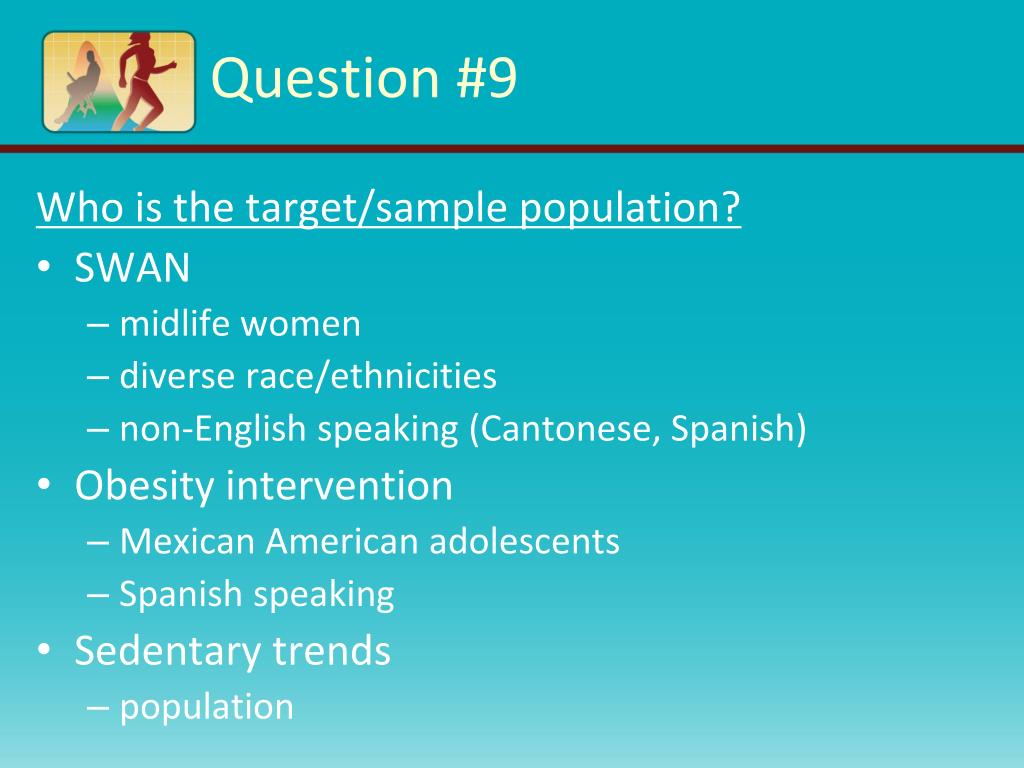 Question #9

Who is the target/sample population?

• SWAN
– midlife women
– diverse race/ethnicities
– non-English speaking (Cantonese, Spanish)
• Obesity intervention
– Mexican American adolescents
– Spanish speaking
• Sedentary trends
– population